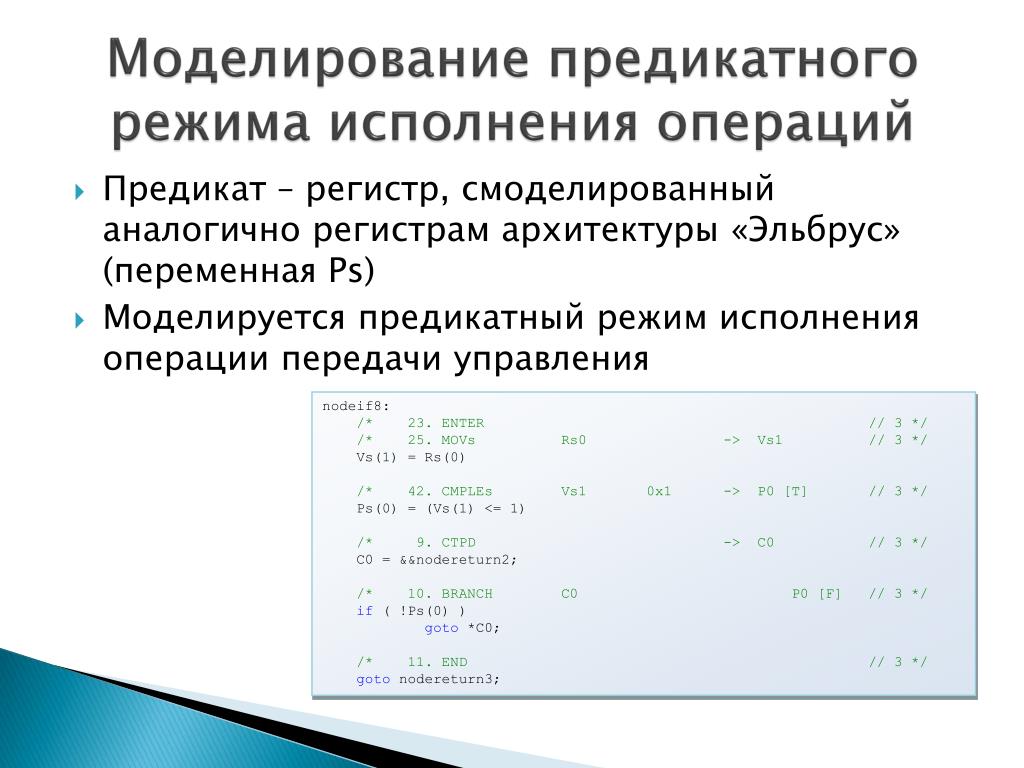 Моделирование предикатного режима исполнения операций

Предикат – регистр, смоделированный аналогично регистрам архитектуры «Эльбрус» (переменная Ps)

Моделируется предикатный режим исполнения операции передачи управления

nodeif8:
/* 23. ENTER // 3 */
/* 25. MOVs Rs0 -> Vs1 // 3 */
Vs(1) = Rs(0)

/* 42. CMPLEs Vs1 0x1 -> P0 [T] // 3 */
Ps(0) = (Vs(1) <= 1)

/* 9. CTPD -> C0 // 3 */
C0 = &&nodereturn2;

/* 10. BRANCH C0 P0 [F] // 3 */
if ( !Ps(0) )
goto *C0;

/* 11. END // 3 */
goto nodereturn3;